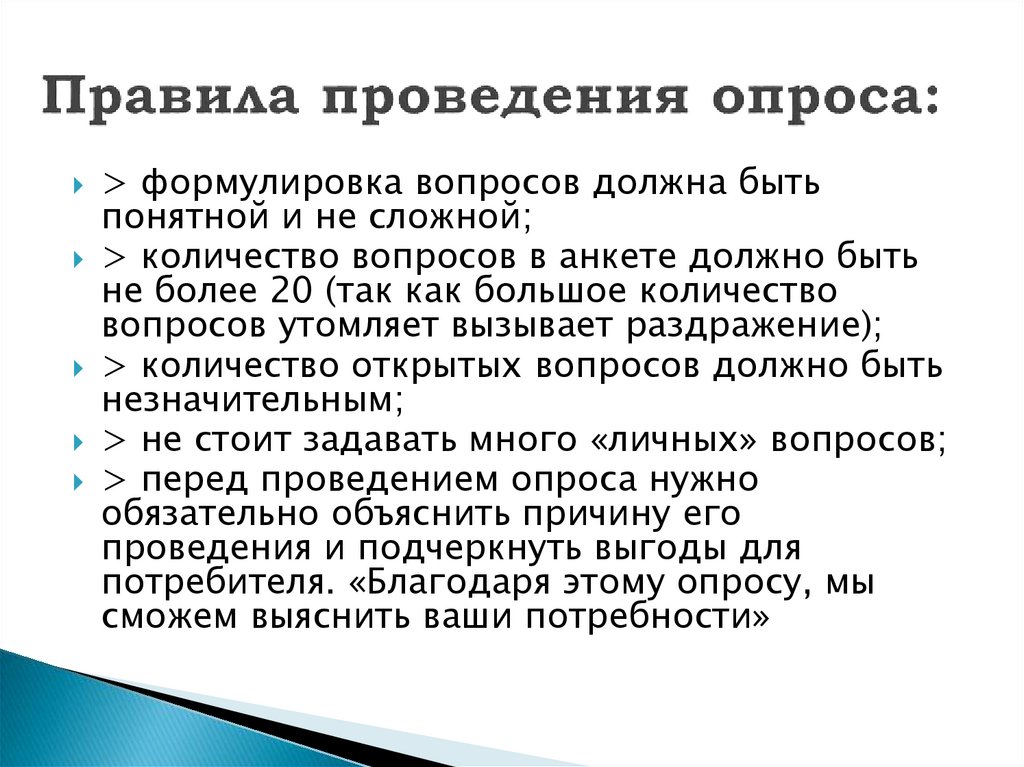 Правила проведения опроса:

> формулировка вопросов должна быть понятной и не сложной;

> количество вопросов в анкете должно быть не более 20 (так как большое количество вопросов утомляет вызывает раздражение);

> количество открытых вопросов должно быть незначительным;

> не стоит задавать много «личных» вопросов;

> перед проведением опроса нужно обязательно объяснить причину его проведения и подчеркнуть выгоды для потребителя. «Благодаря этому опросу, мы сможем выяснить ваши потребности»